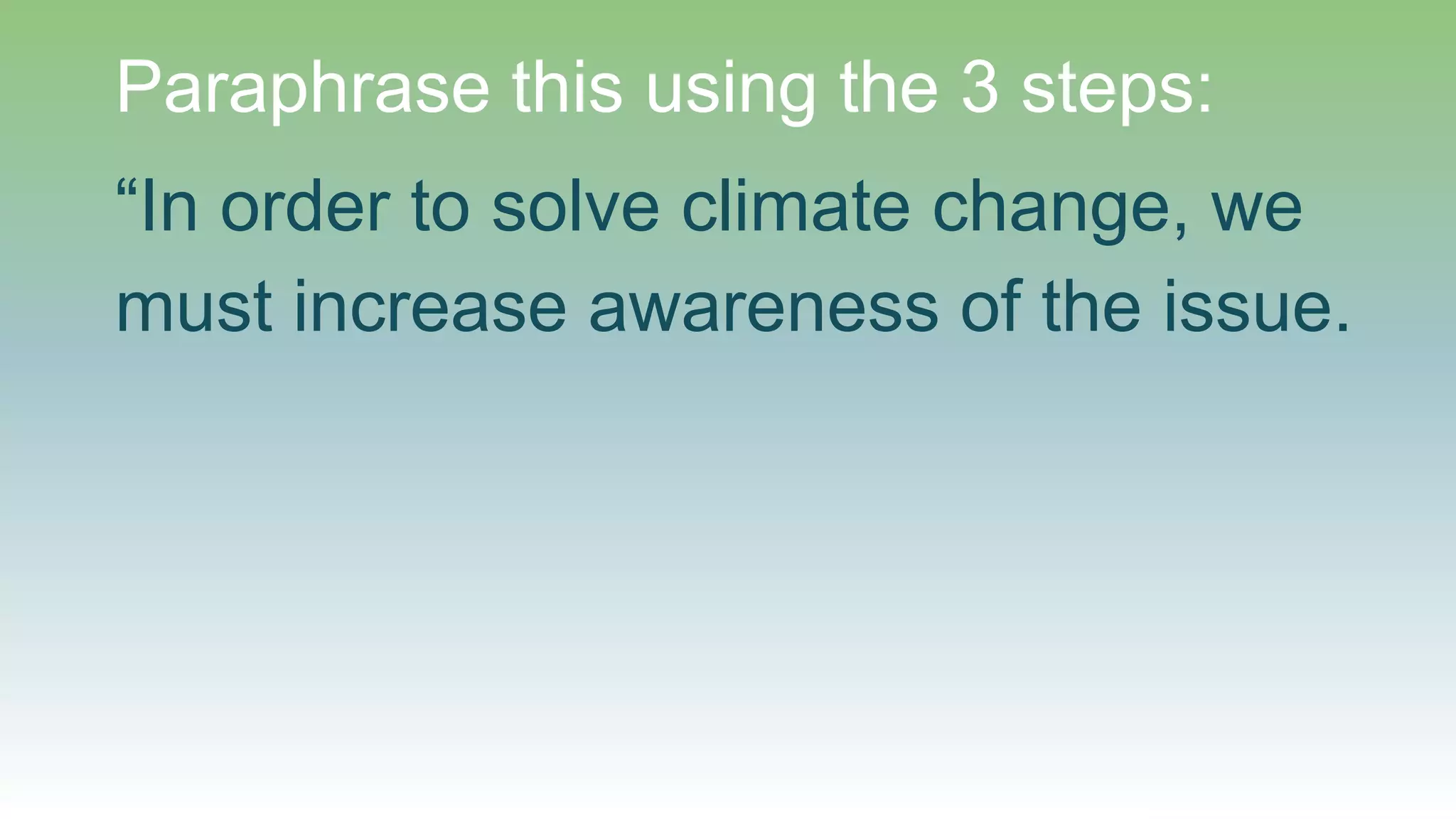 Paraphrase this using the 3 steps:

“In order to solve climate change, we must increase awareness of the issue.